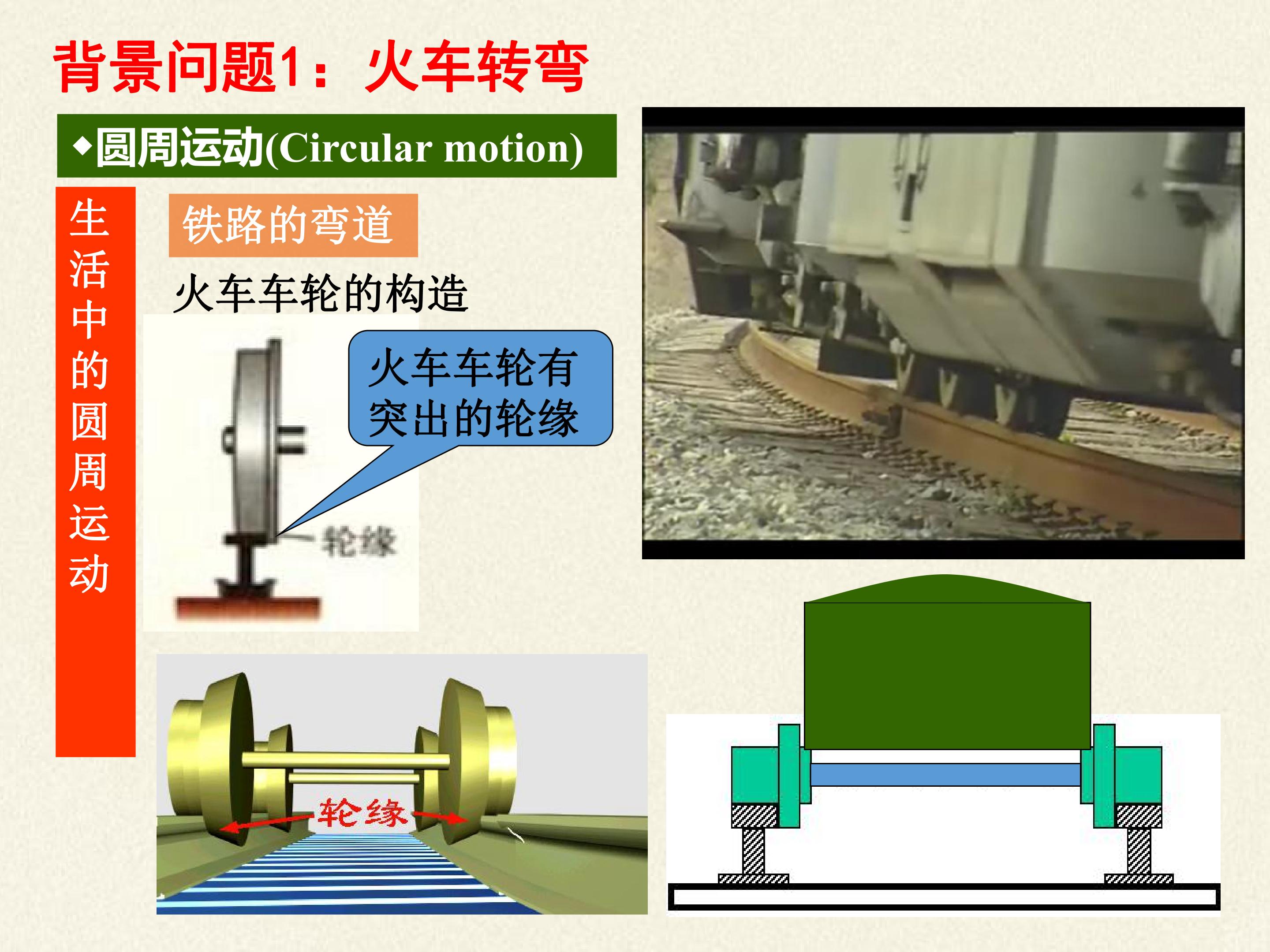 背景问题1：火车转弯

◆圆周运动(Circular motion)

生活中的圆周运动

铁路的弯道

火车车轮的构造

火车车轮有突出的轮缘

轮缘

轮缘